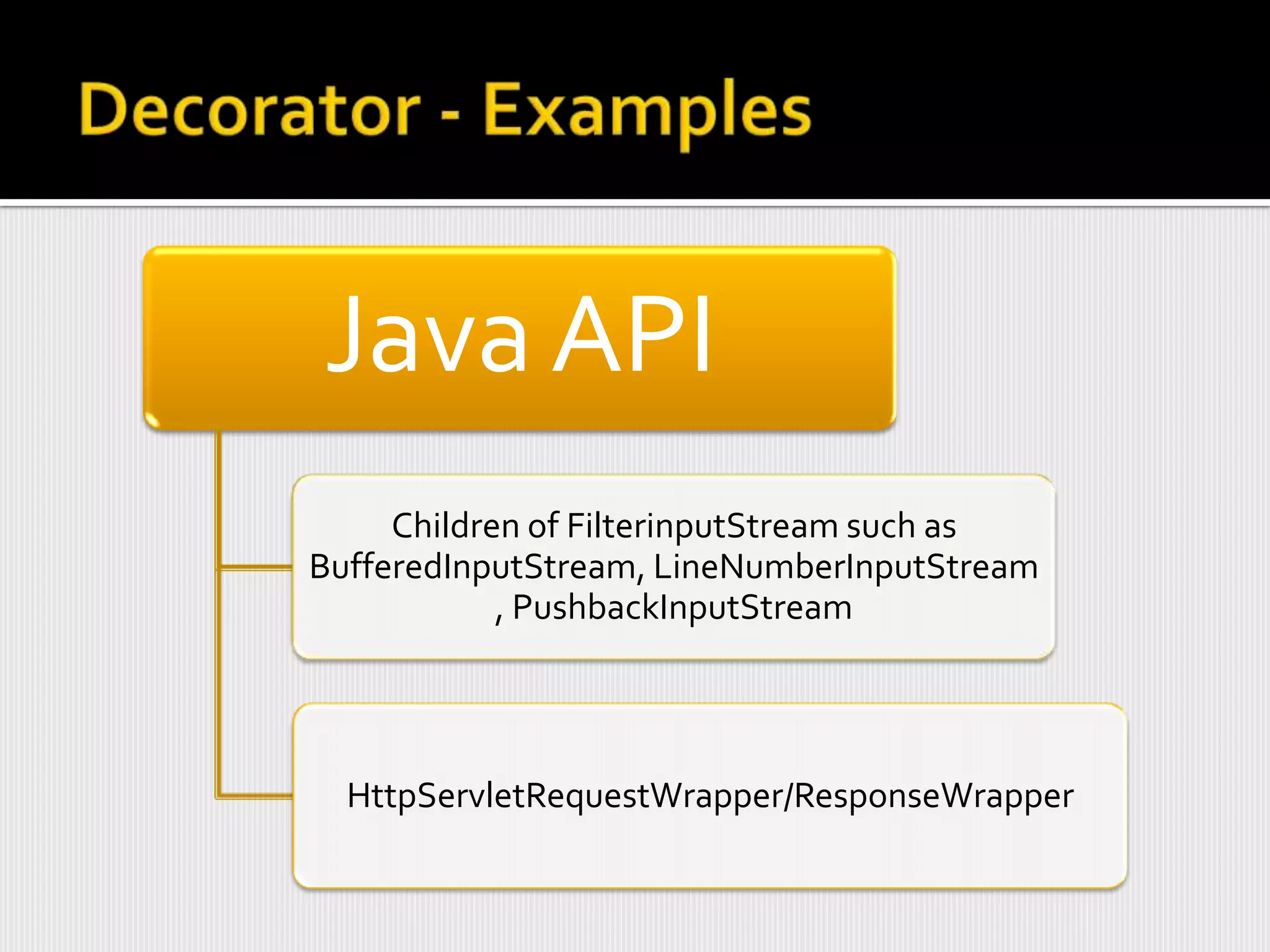 Decorator - Examples

Java API

Children of FilterinputStream such as BufferedInputStream, LineNumberInputStream , PushbackInputStream

HttpServletRequestWrapper/ResponseWrapper